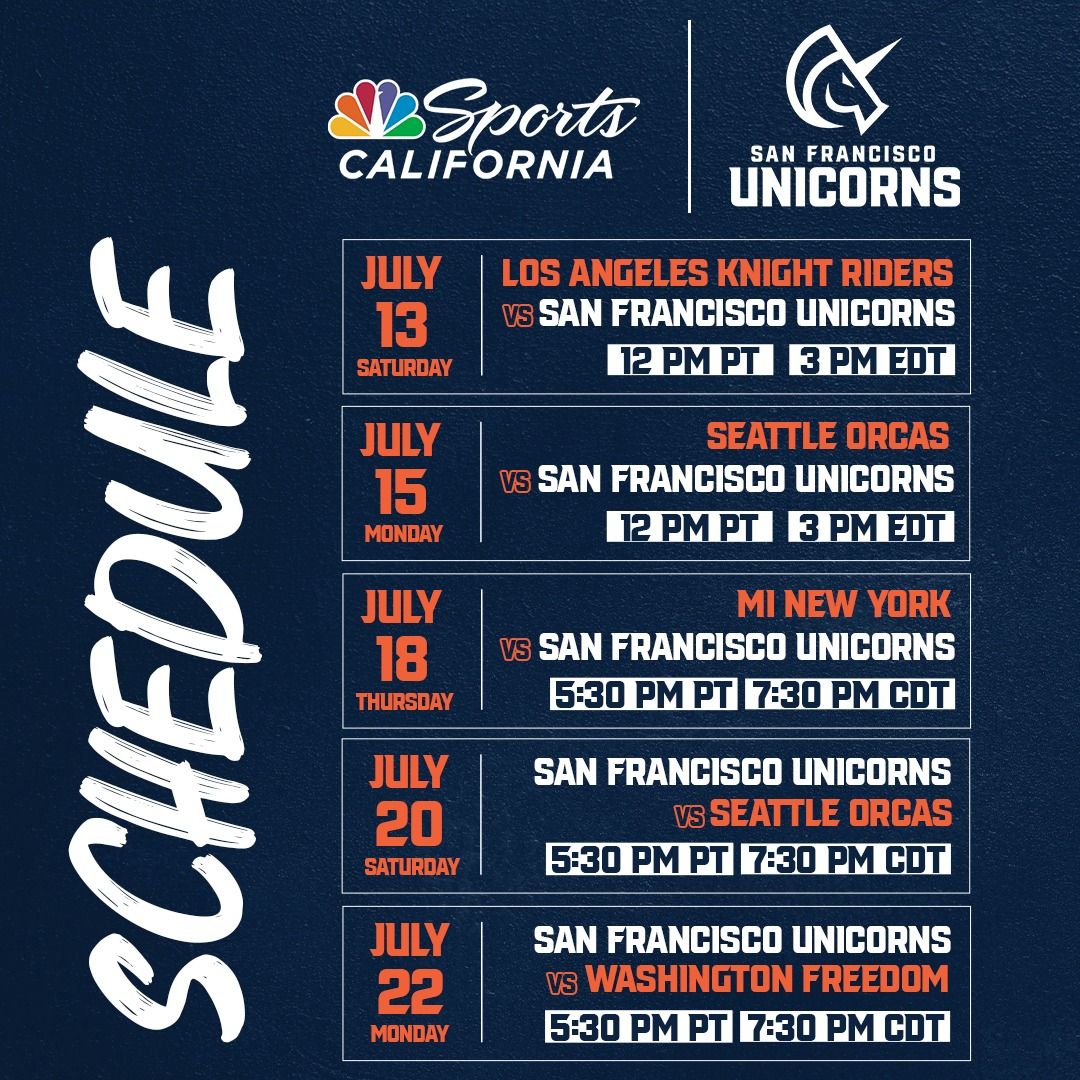 Sports CALIFORNIA

SAN FRANCISCO UNICORNS

SCHEDULE

JULY 13 SATURDAY
LOS ANGELES KNIGHT RIDERS
VS SAN FRANCISCO UNICORNS
12 PM PT 3 PM EDT

JULY 15 MONDAY
SEATTLE ORCAS
VS SAN FRANCISCO UNICORNS
12 PM PT 3 PM EDT

JULY 18 THURSDAY
MI NEW YORK
VS SAN FRANCISCO UNICORNS
5:30 PM PT 7:30 PM CDT

JULY 20 SATURDAY
SAN FRANCISCO UNICORNS
VS SEATTLE ORCAS
5:30 PM PT 7:30 PM CDT

JULY 22 MONDAY
SAN FRANCISCO UNICORNS
VS WASHINGTON FREEDOM
5:30 PM PT 7:30 PM CDT